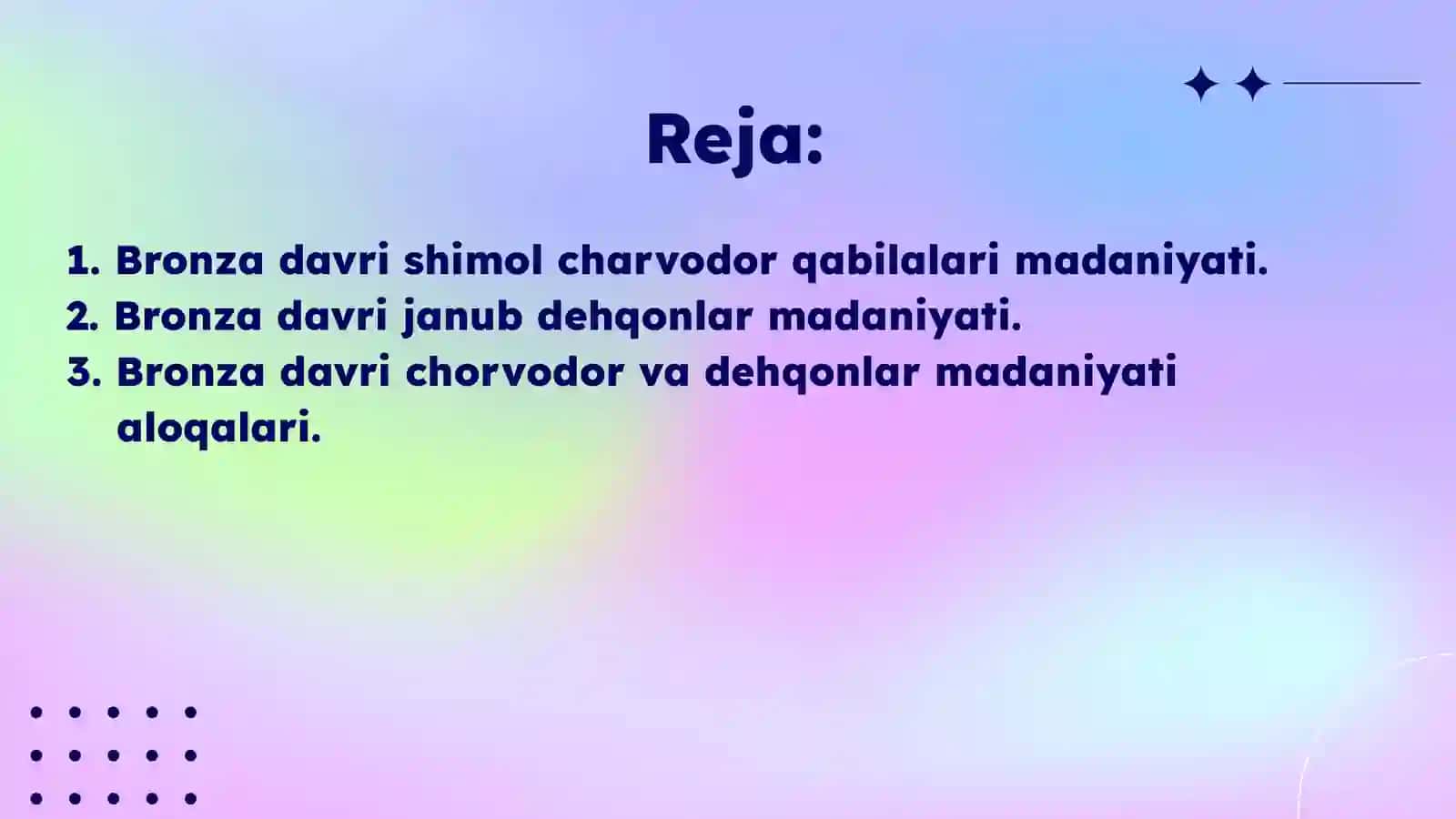 Reja:

1. Bronza davri shimol charvodor qabilalari madaniyati.
2. Bronza davri janub dehqonlar madaniyati.
3. Bronza davri chorvodor va dehqonlar madaniyati aloqalari.